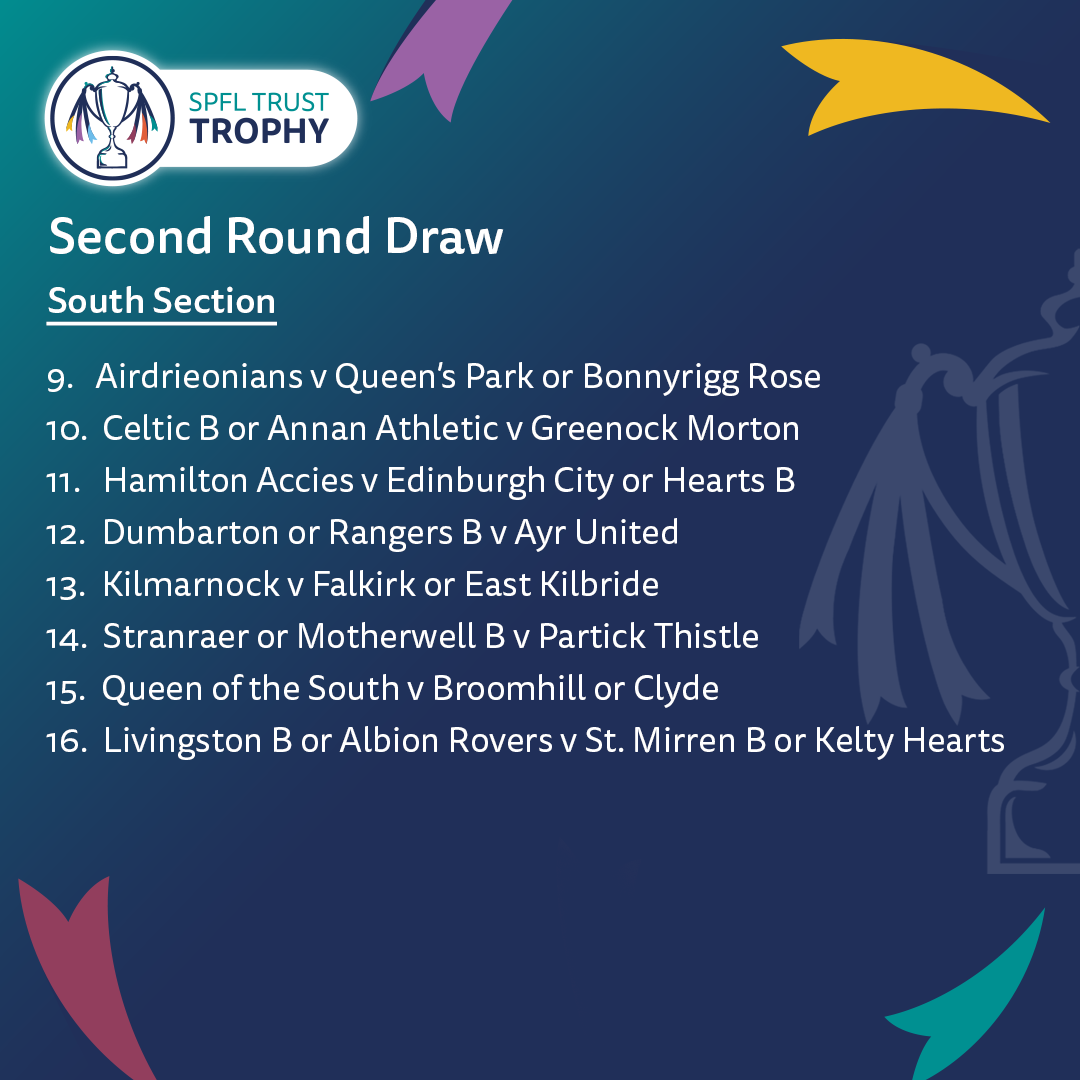 SPFL TRUST
TROPHY

Second Round Draw

South Section

9. Airdrieonians v Queen's Park or Bonnyrigg Rose
10. Celtic B or Annan Athletic v Greenock Morton
11. Hamilton Accies v Edinburgh City or Hearts B
12. Dumbarton or Rangers B v Ayr United
13. Kilmarnock v Falkirk or East Kilbride
14. Stranraer or Motherwell B v Partick Thistle
15. Queen of the South v Broomhill or Clyde
16. Livingston B or Albion Rovers v St. Mirren B or Kelty Hearts